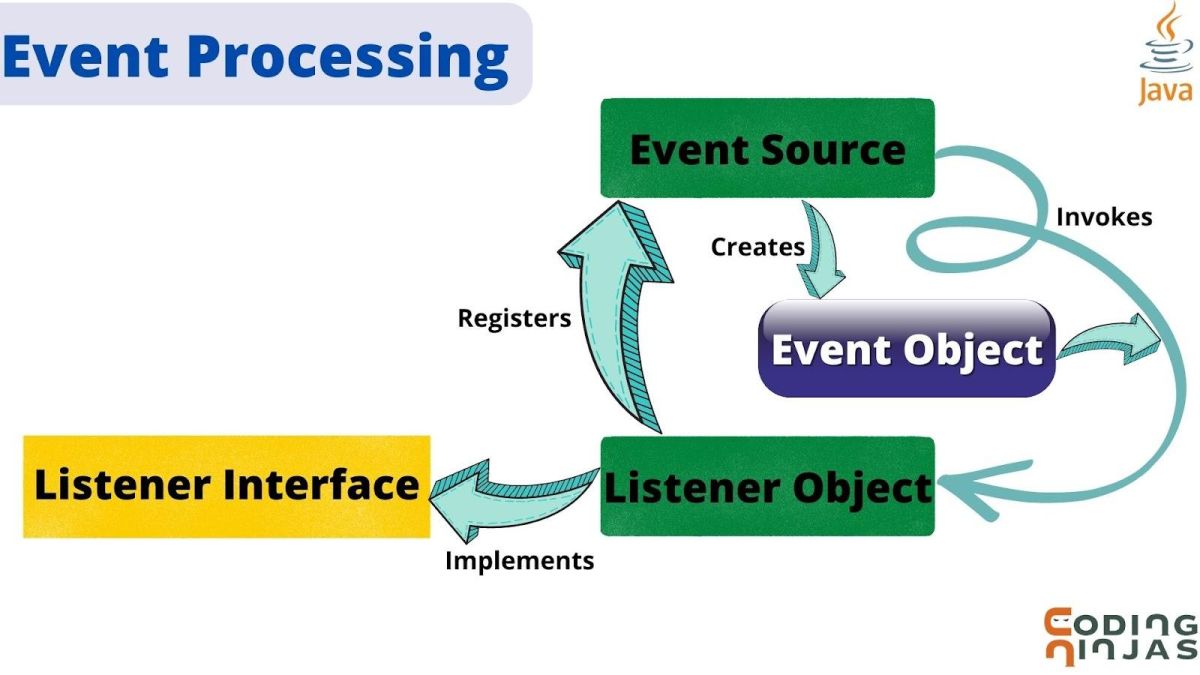 Event Processing

Java

Event Source

Invokes

Creates

Registers

Event Object

Listener Interface

Listener Object

Implements

CODING NINJAS